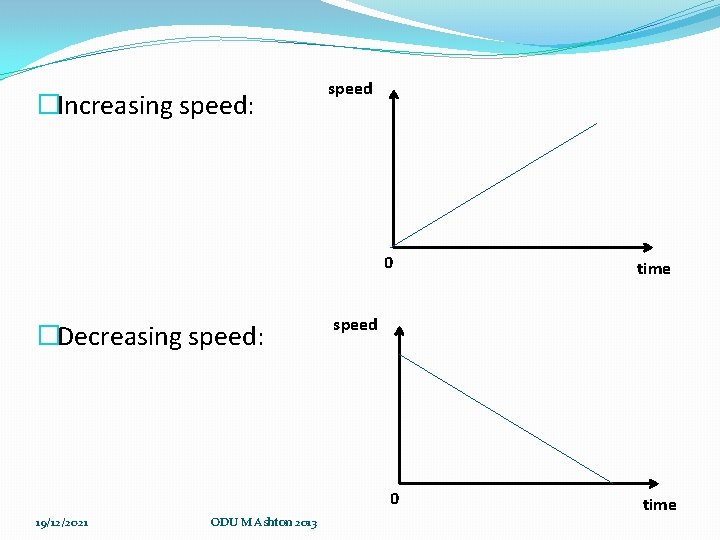 Increasing speed:

speed

0

time

Decreasing speed:

speed

0

time

19/12/2021

ODU M Ashton 2013